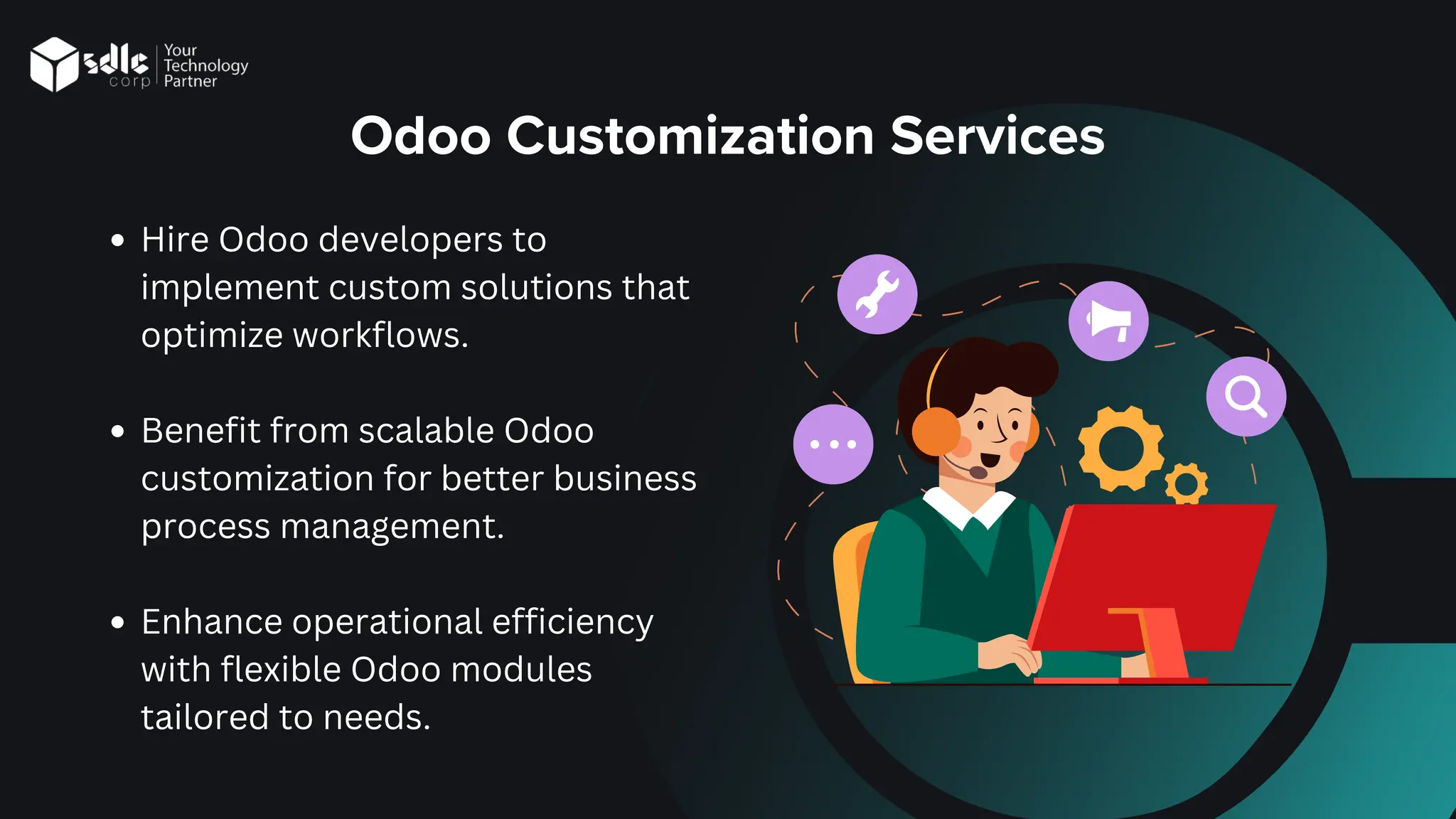 sdlc corp | Your Technology Partner

Odoo Customization Services

• Hire Odoo developers to implement custom solutions that optimize workflows.

• Benefit from scalable Odoo customization for better business process management.

• Enhance operational efficiency with flexible Odoo modules tailored to needs.